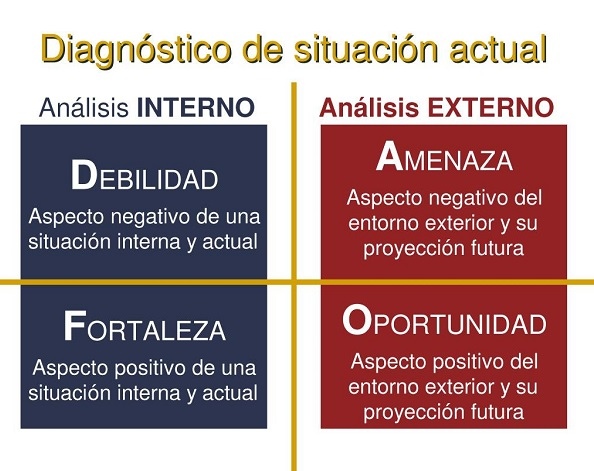 Diagnóstico de situación actual

Análisis INTERNO

DEBILIDAD

Aspecto negativo de una situación interna y actual

FORTALEZA

Aspecto positivo de una situación interna y actual

Análisis EXTERNO

AMENAZA

Aspecto negativo del entorno exterior y su proyección futura

OPORTUNIDAD

Aspecto positivo del entorno exterior y su proyección futura